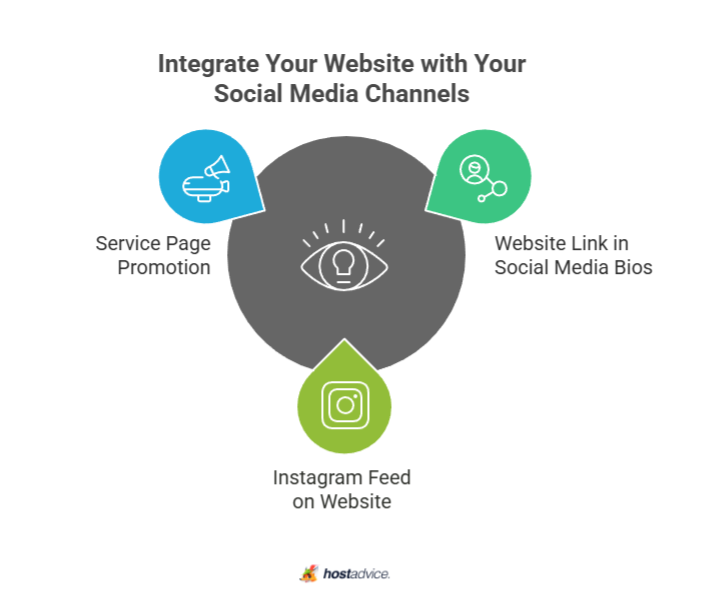 Integrate Your Website with Your Social Media Channels

Service Page Promotion

Website Link in Social Media Bios

Instagram Feed on Website

hostadvice.